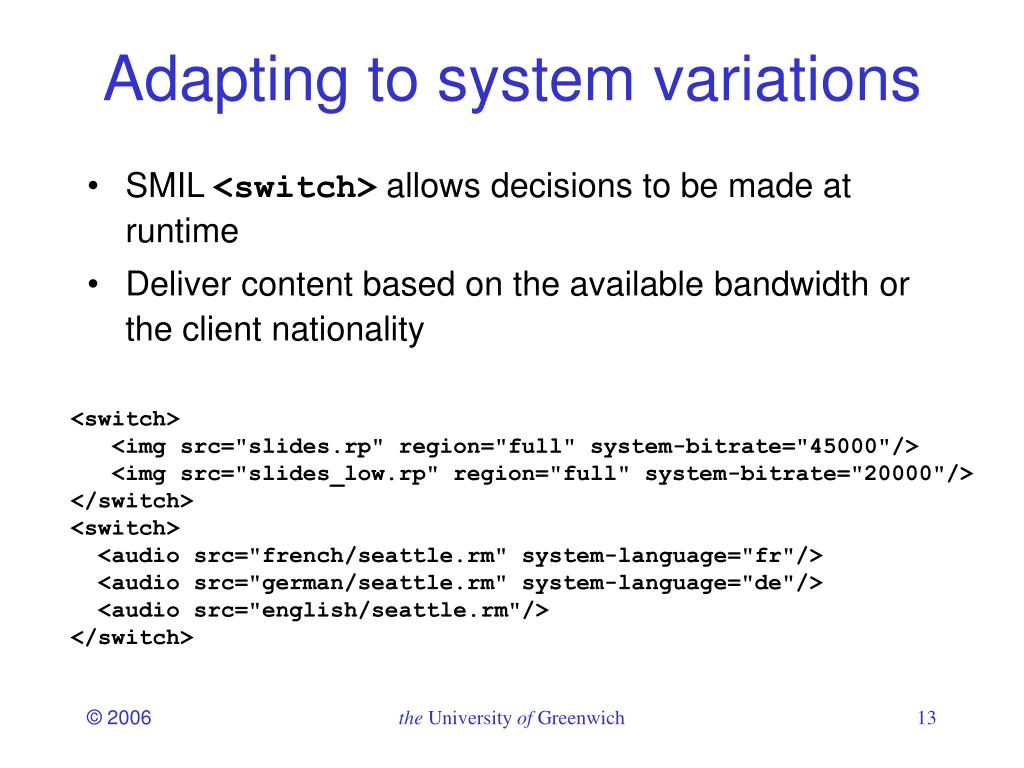 Adapting to system variations

• SMIL <switch> allows decisions to be made at runtime

• Deliver content based on the available bandwidth or the client nationality

<switch>
<img src="slides.rp" region="full" system-bitrate="45000"/>
<img src="slides_low.rp" region="full" system-bitrate="20000"/>
</switch>
<switch>
<audio src="french/seattle.rm" system-language="fr"/>
<audio src="german/seattle.rm" system-language="de"/>
<audio src="english/seattle.rm"/>
</switch>

© 2006

the University of Greenwich

13